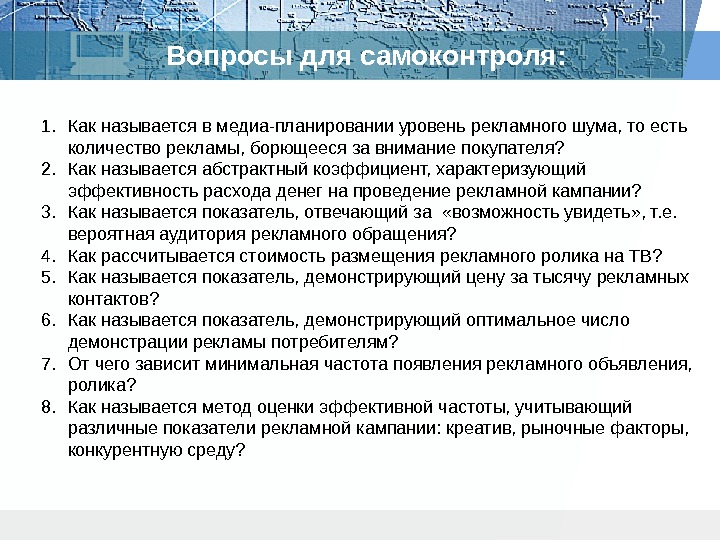 Вопросы для самоконтроля:

1. Как называется в медиа-планировании уровень рекламного шума, то есть количество рекламы, борющееся за внимание покупателя?
2. Как называется абстрактный коэффициент, характеризующий эффективность расхода денег на проведение рекламной кампании?
3. Как называется показатель, отвечающий за «возможность увидеть», т.е. вероятная аудитория рекламного обращения?
4. Как рассчитывается стоимость размещения рекламного ролика на ТВ?
5. Как называется показатель, демонстрирующий цену за тысячу рекламных контактов?
6. Как называется показатель, демонстрирующий оптимальное число демонстрации рекламы потребителям?
7. От чего зависит минимальная частота появления рекламного объявления, ролика?
8. Как называется метод оценки эффективной частоты, учитывающий различные показатели рекламной кампании: креатив, рыночные факторы, конкурентную среду?